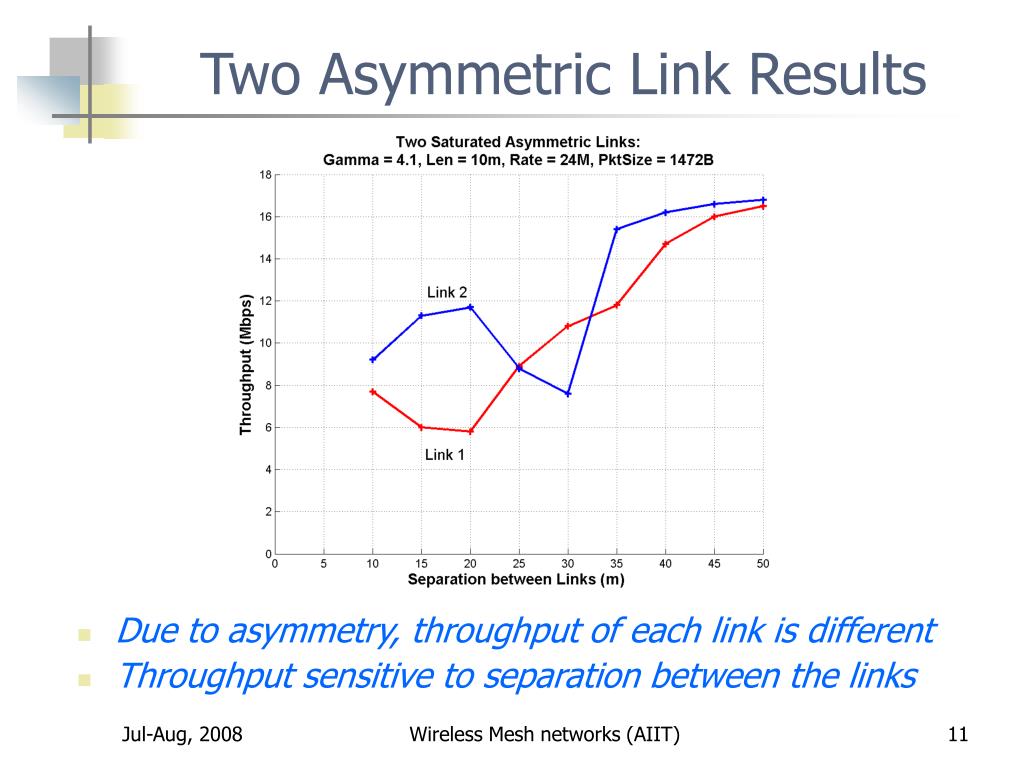 Two Asymmetric Link Results

Two Saturated Asymmetric Links:
Gamma = 4.1, Len = 10m, Rate = 24M, PktSize = 1472B

Throughput (Mbps)

18
16
14
12
10
8
6
4
2
0

Link 2

Link 1

0 5 10 15 20 25 30 35 40 45 50

Separation between Links (m)

Due to asymmetry, throughput of each link is different

Throughput sensitive to separation between the links

Jul-Aug, 2008

Wireless Mesh networks (AIIT)

11